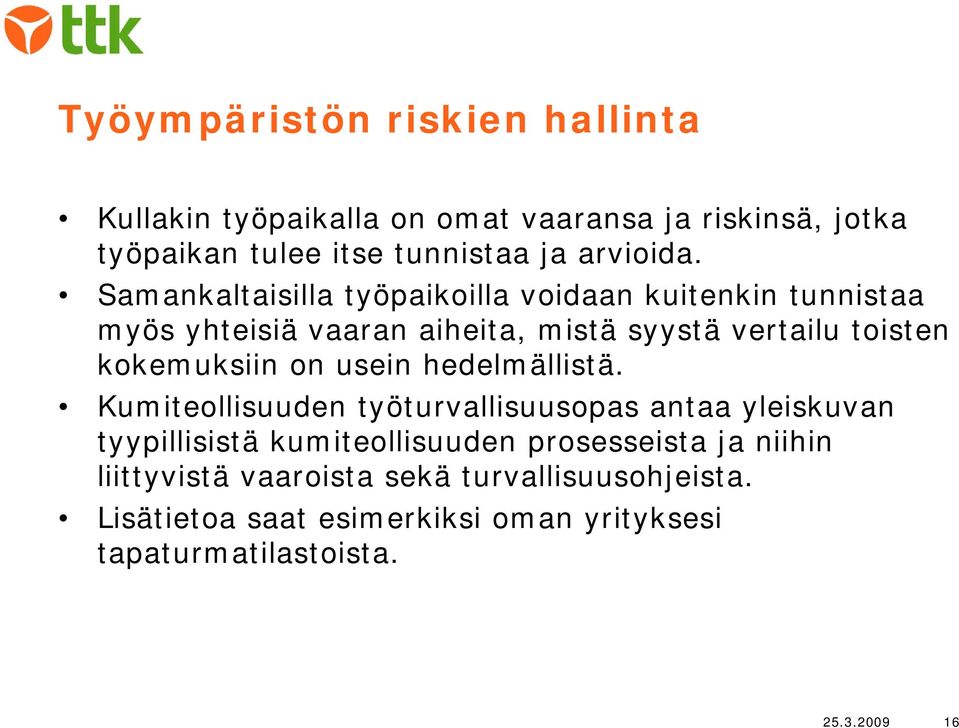 ttk

Työympäristön riskien hallinta

• Kullakin työpaikalla on omat vaaransa ja riskinsä, jotka työpaikan tulee itse tunnistaa ja arvioida.
• Samankaltaisilla työpaikoilla voidaan kuitenkin tunnistaa myös yhteisiä vaaran aiheita, mistä syystä vertailu toisten kokemuksiin on usein hedelmällistä.
• Kumiteollisuuden työturvallisuusopas antaa yleiskuvan tyypillisistä kumiteollisuuden prosesseista ja niihin liittyvistä vaaroista sekä turvallisuusohjeista.
• Lisätietoa saat esimerkiksi oman yrityksesi tapaturmatilastoista.

25.3.2009 16